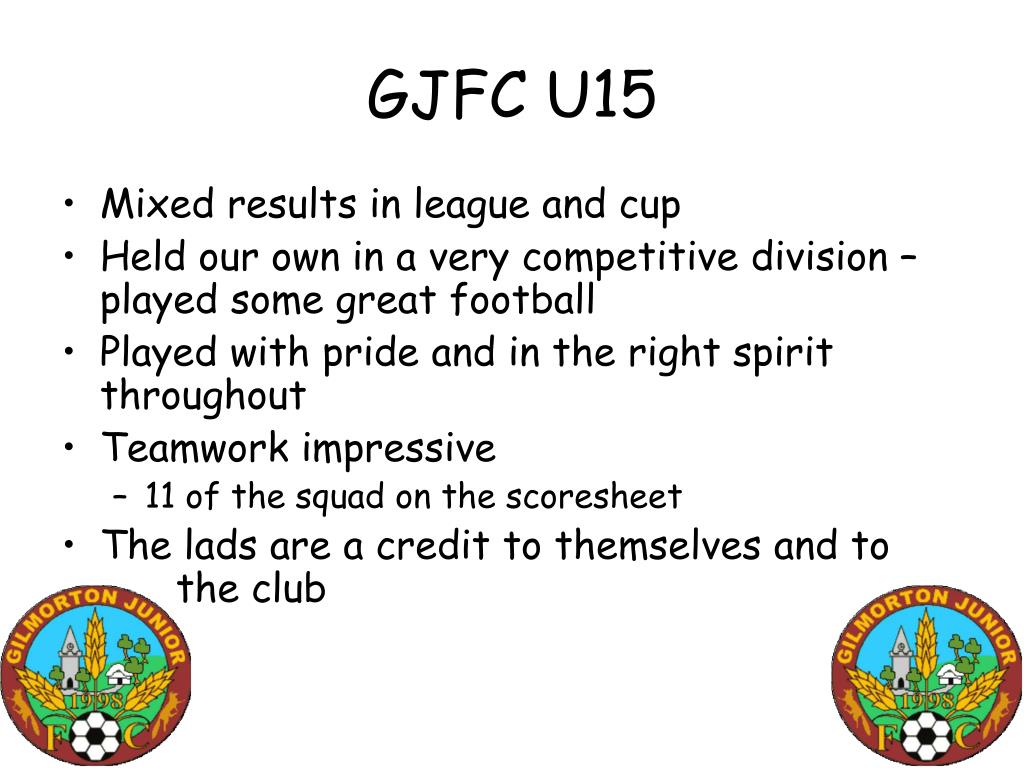 GJFC U15

• Mixed results in league and cup
• Held our own in a very competitive division – played some great football
• Played with pride and in the right spirit throughout
• Teamwork impressive
  – 11 of the squad on the scoresheet
• The lads are a credit to themselves and to the club

GILMORTON JUNIOR 1998 F C

GILMORTON JUNIOR 1998 F C